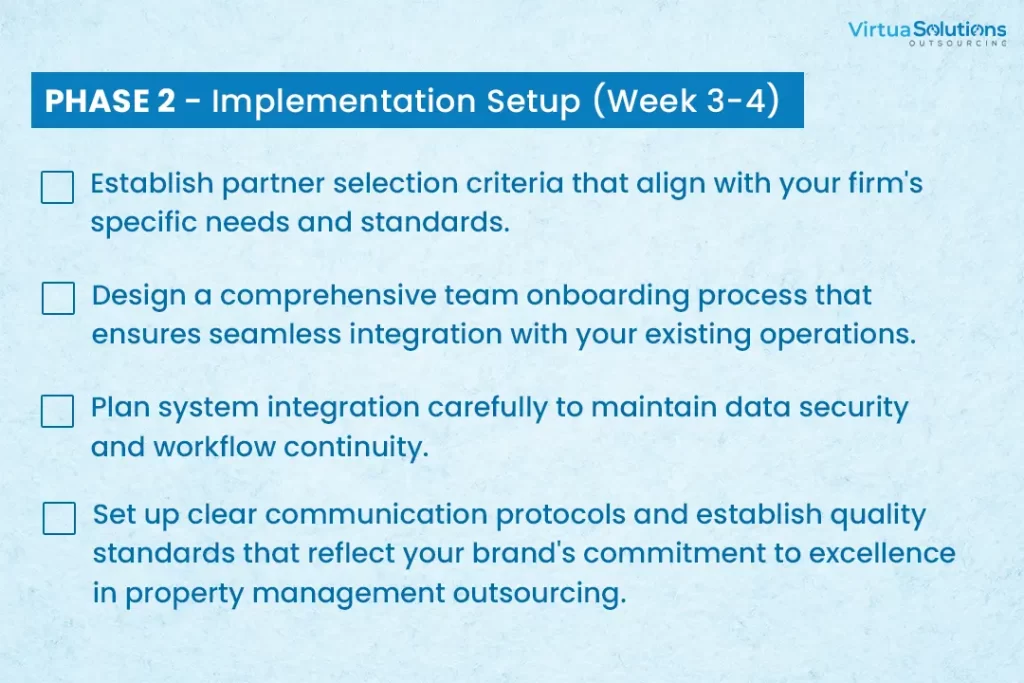 VirtuaSolutions
OUTSOURCING

PHASE 2 - Implementation Setup (Week 3-4)

Establish partner selection criteria that align with your firm's specific needs and standards.

Design a comprehensive team onboarding process that ensures seamless integration with your existing operations.

Plan system integration carefully to maintain data security and workflow continuity.

Set up clear communication protocols and establish quality standards that reflect your brand's commitment to excellence in property management outsourcing.